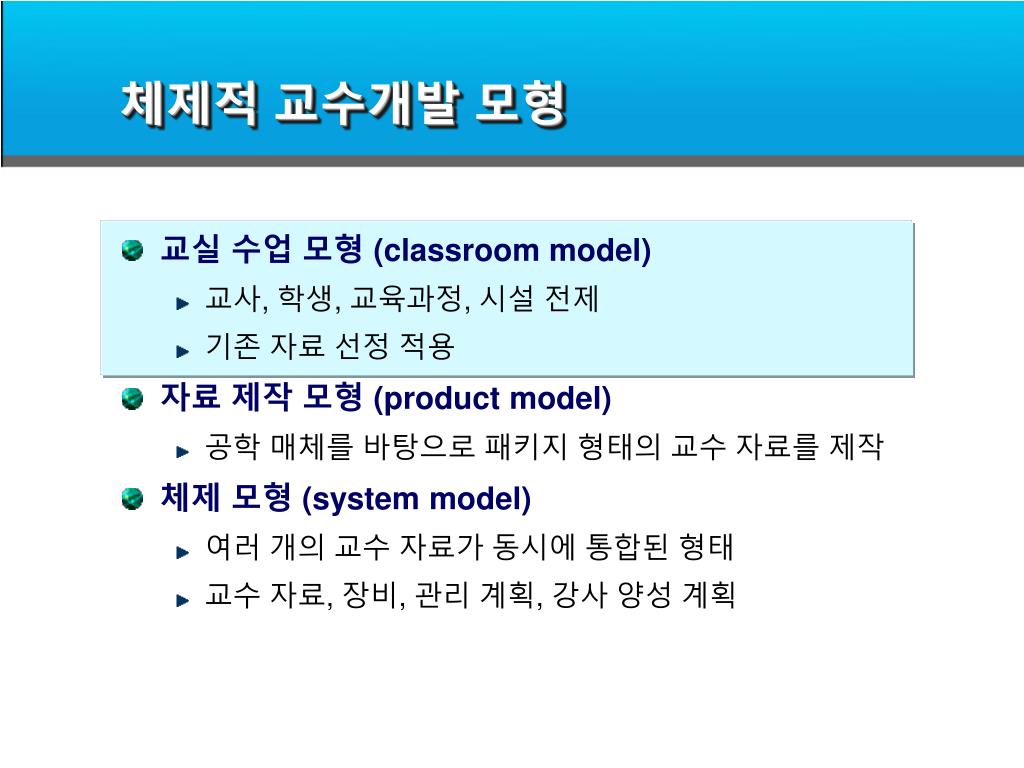 체제적 교수개발 모형

교실 수업 모형 (classroom model)

교사, 학생, 교육과정, 시설 전제

기존 자료 선정 적용

자료 제작 모형 (product model)

공학 매체를 바탕으로 패키지 형태의 교수 자료를 제작

체제 모형 (system model)

여러 개의 교수 자료가 동시에 통합된 형태

교수 자료, 장비, 관리 계획, 강사 양성 계획